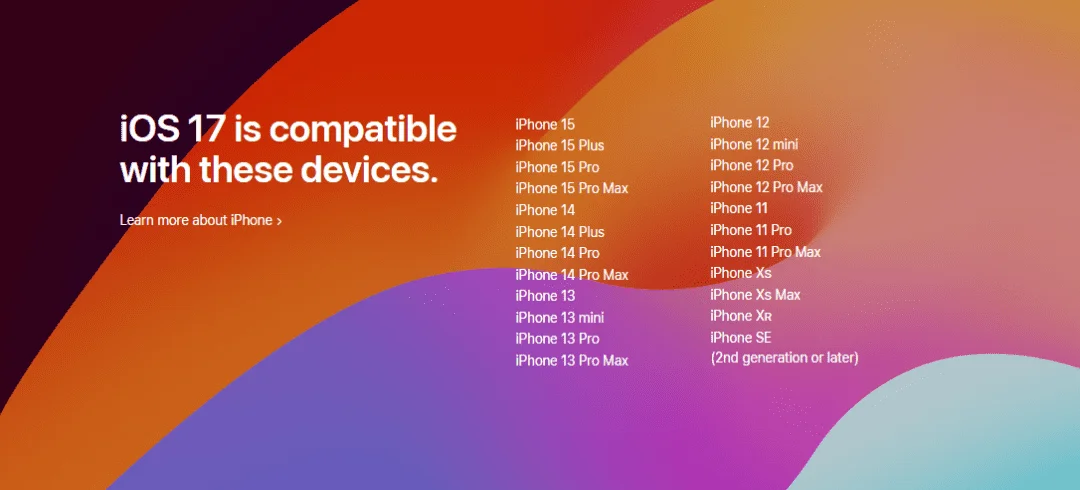 iOS 17 is compatible with these devices.

Learn more about iPhone ›

iPhone 15
iPhone 15 Plus
iPhone 15 Pro
iPhone 15 Pro Max
iPhone 14
iPhone 14 Plus
iPhone 14 Pro
iPhone 14 Pro Max
iPhone 13
iPhone 13 mini
iPhone 13 Pro
iPhone 13 Pro Max

iPhone 12
iPhone 12 mini
iPhone 12 Pro
iPhone 12 Pro Max
iPhone 11
iPhone 11 Pro
iPhone 11 Pro Max
iPhone Xs
iPhone Xs Max
iPhone XR
iPhone SE
(2nd generation or later)